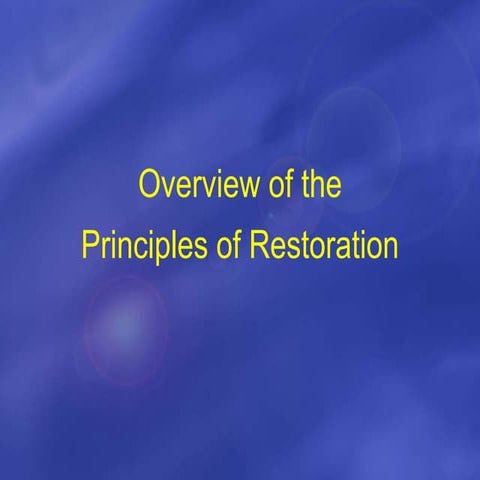 Overview of the
Principles of Restoration